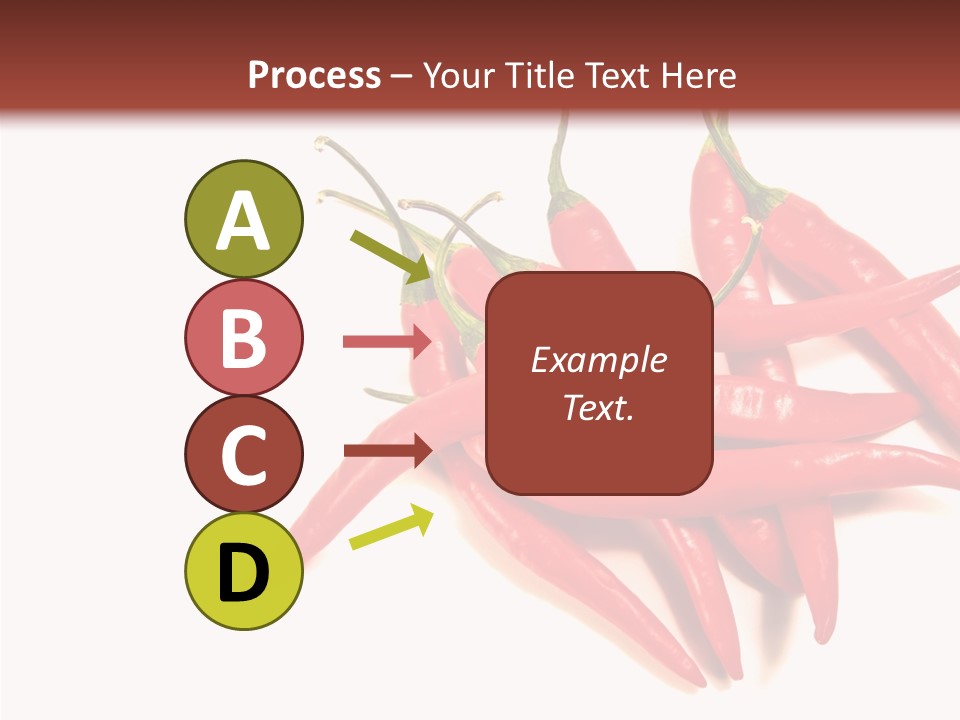 Process – Your Title Text Here

A

B

C

D

Example Text.